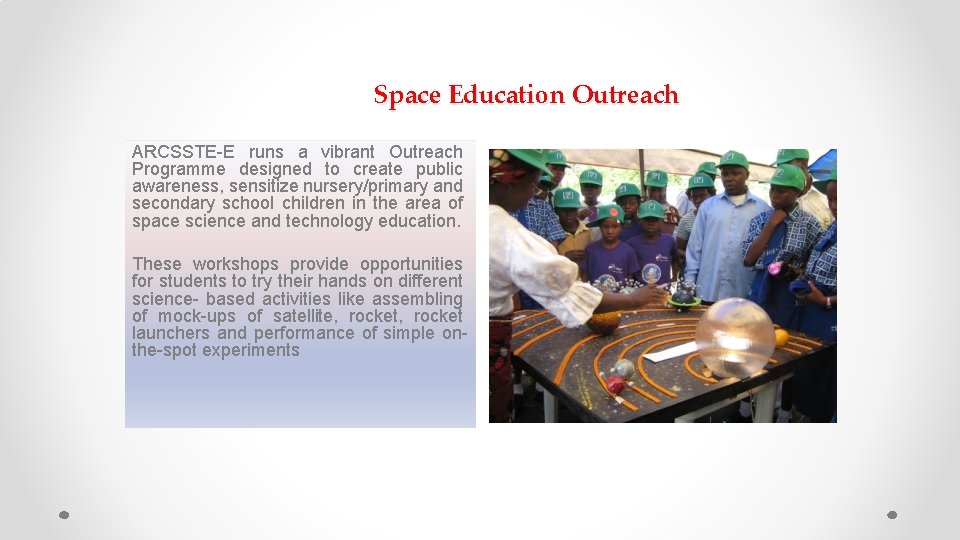 Space Education Outreach

ARCSSTE-E runs a vibrant Outreach Programme designed to create public awareness, sensitize nursery/primary and secondary school children in the area of space science and technology education.

These workshops provide opportunities for students to try their hands on different science- based activities like assembling of mock-ups of satellite, rocket, rocket launchers and performance of simple on-the-spot experiments